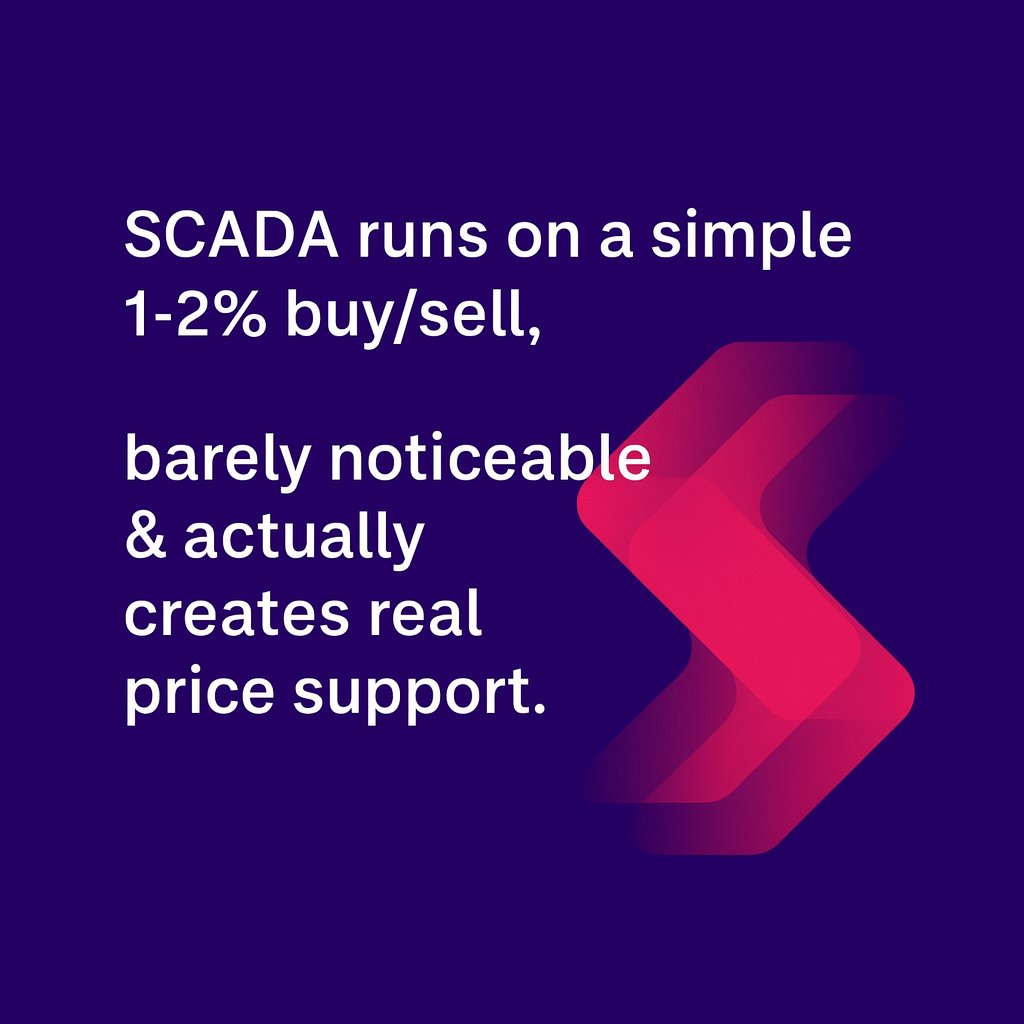 SCADA runs on a simple 1-2% buy/sell,

barely noticeable & actually creates real price support.